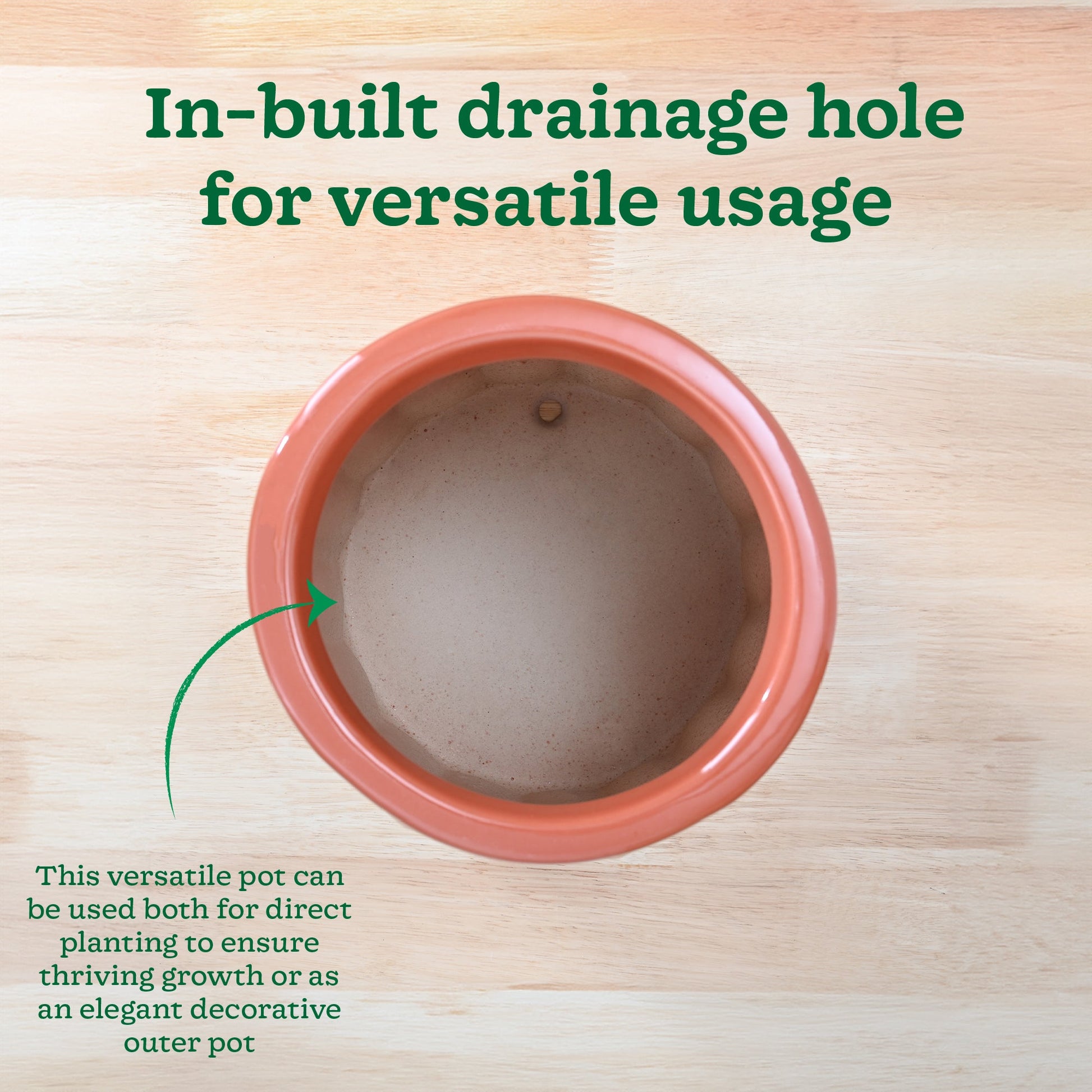 In-built drainage hole for versatile usage

This versatile pot can be used both for direct planting to ensure thriving growth or as an elegant decorative outer pot